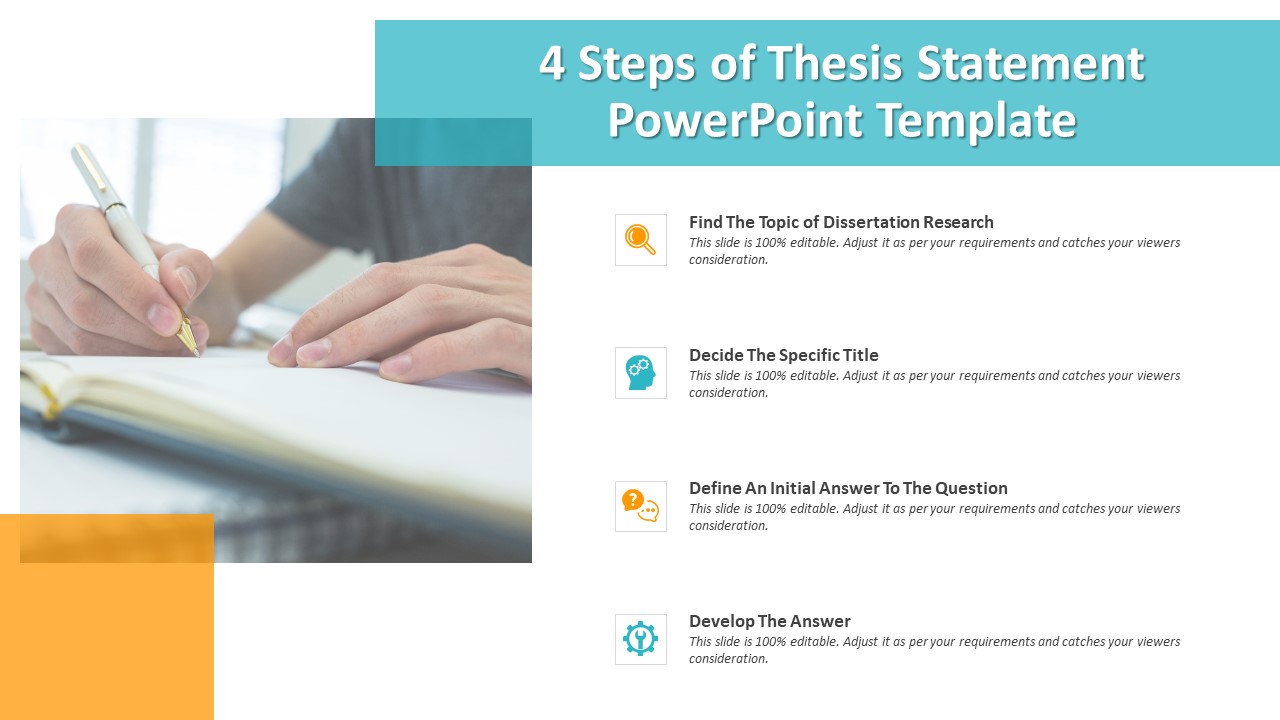 4 Steps of Thesis Statement PowerPoint Template

Find The Topic of Dissertation Research
This slide is 100% editable. Adjust it as per your requirements and catches your viewers consideration.

Decide The Specific Title
This slide is 100% editable. Adjust it as per your requirements and catches your viewers consideration.

Define An Initial Answer To The Question
This slide is 100% editable. Adjust it as per your requirements and catches your viewers consideration.

Develop The Answer
This slide is 100% editable. Adjust it as per your requirements and catches your viewers consideration.